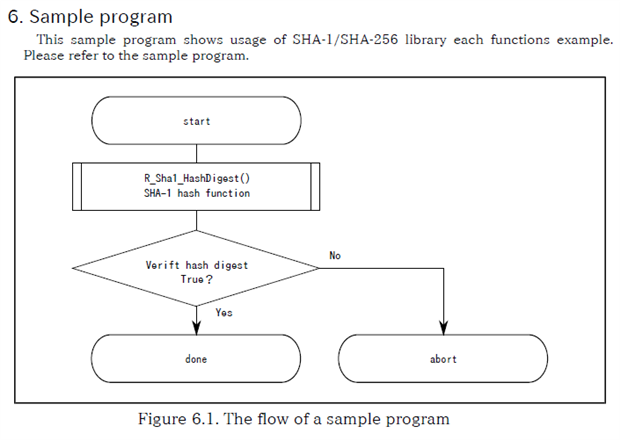 6. Sample program

This sample program shows usage of SHA-1/SHA-256 library each functions example. Please refer to the sample program.

start

R_Sha1_HashDigest()
SHA-1 hash function

Verift hash digest
True?

No

Yes

done

abort

Figure 6.1. The flow of a sample program